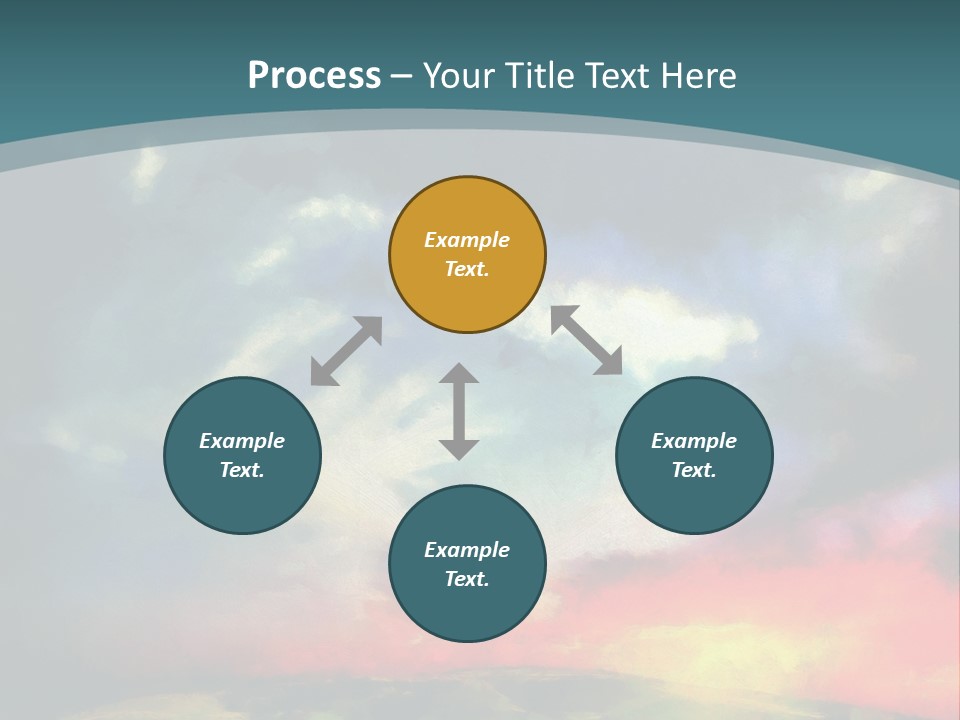 Process – Your Title Text Here

Example Text.

Example Text.

Example Text.

Example Text.